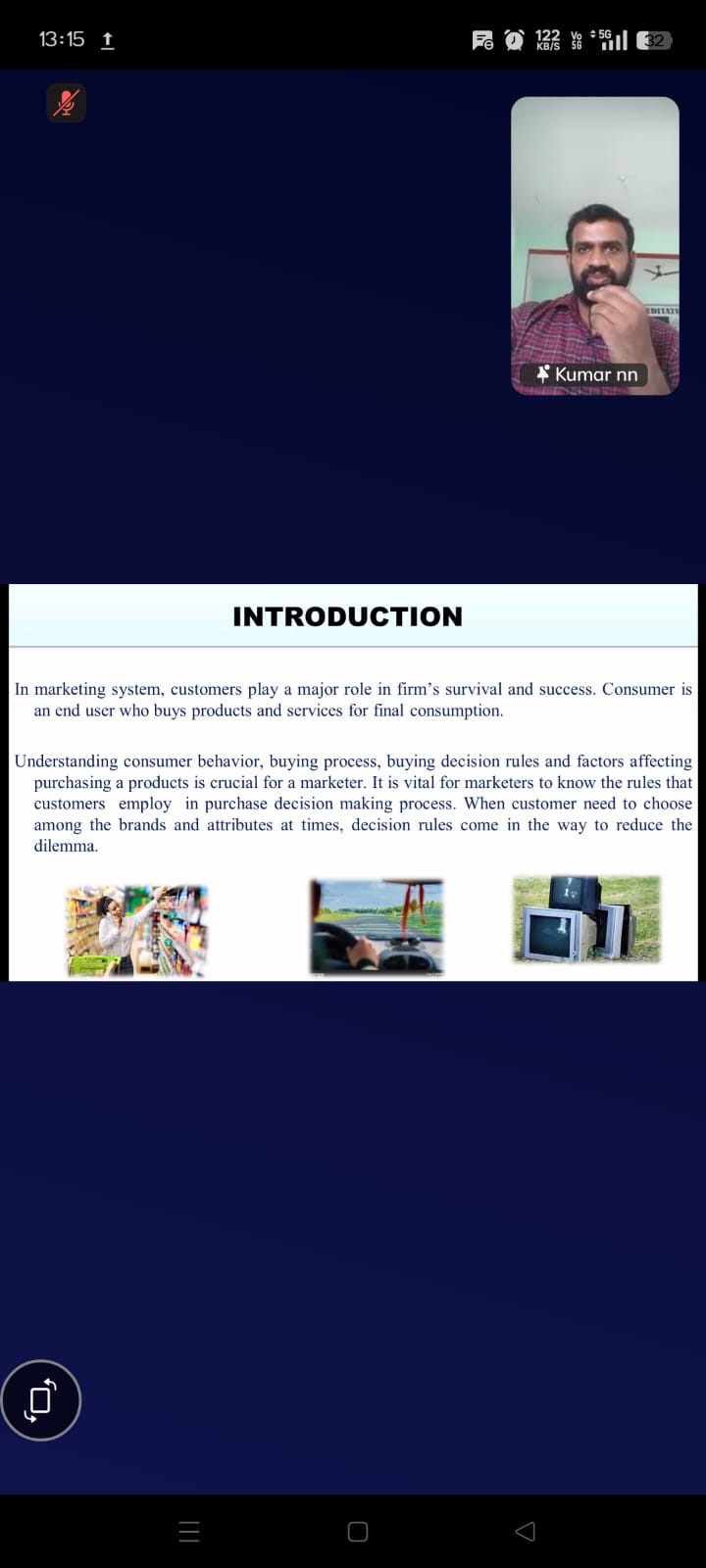 13:15

122 KB/S Vo 5G 5G 32

Kumar nn

INTRODUCTION

In marketing system, customers play a major role in firm's survival and success. Consumer is an end user who buys products and services for final consumption.

Understanding consumer behavior, buying process, buying decision rules and factors affecting purchasing a products is crucial for a marketer. It is vital for marketers to know the rules that customers employ in purchase decision making process. When customer need to choose among the brands and attributes at times, decision rules come in the way to reduce the dilemma.